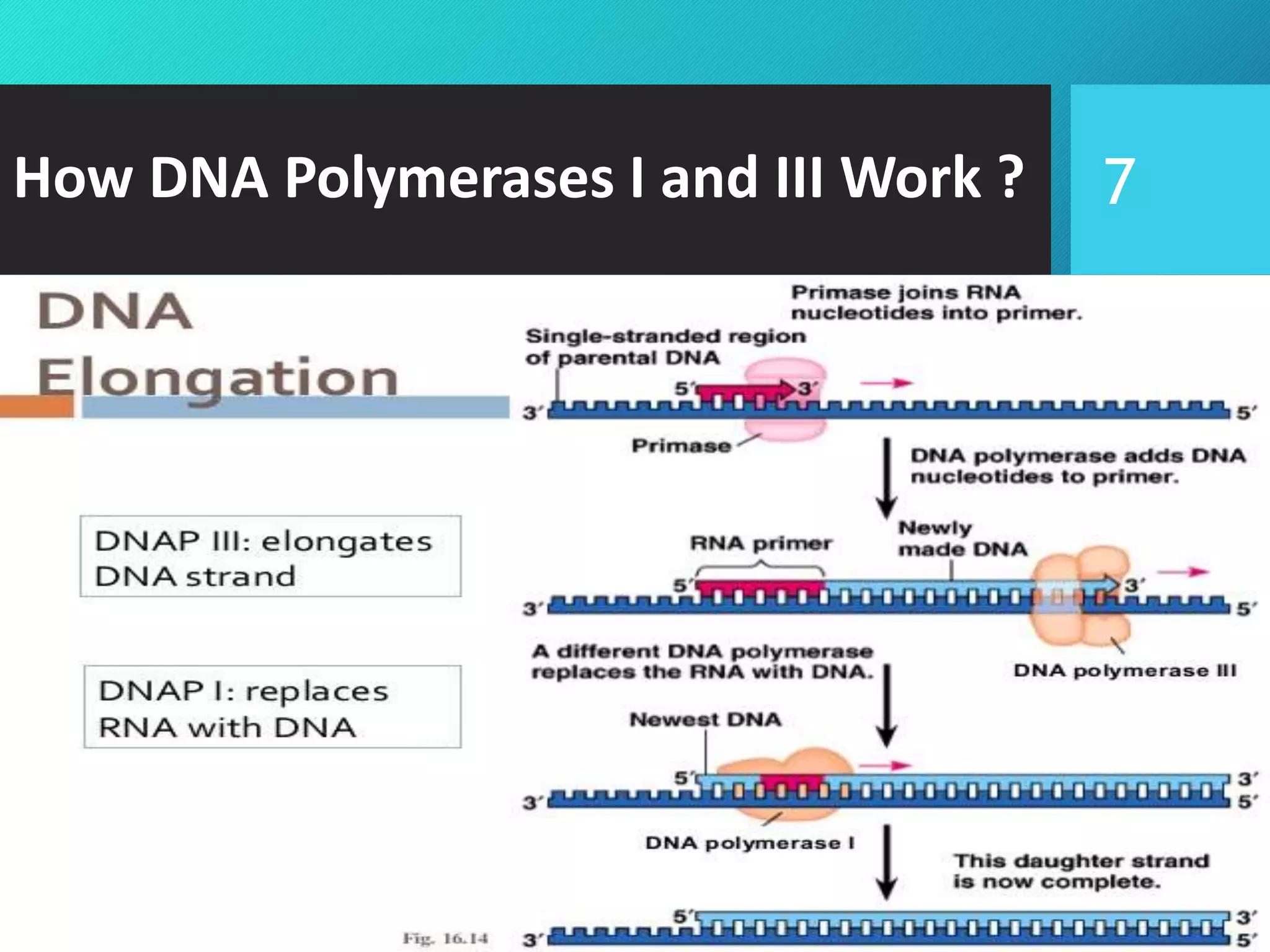 How DNA Polymerases I and III Work ?

7

DNA Elongation

DNAP III: elongates DNA strand

DNAP I: replaces RNA with DNA

Fig. 16.14

Primase joins RNA nucleotides into primer.

Single-stranded region of parental DNA

5′ 3′

3′ 5′

Primase

DNA polymerase adds DNA nucleotides to primer.

RNA primer

Newly made DNA

5′ 3′

3′ 5′

DNA polymerase III

A different DNA polymerase replaces the RNA with DNA.

Newest DNA

5′ 3′

3′ 5′

DNA polymerase I

This daughter strand is now complete.

5′ 3′

3′ 5′